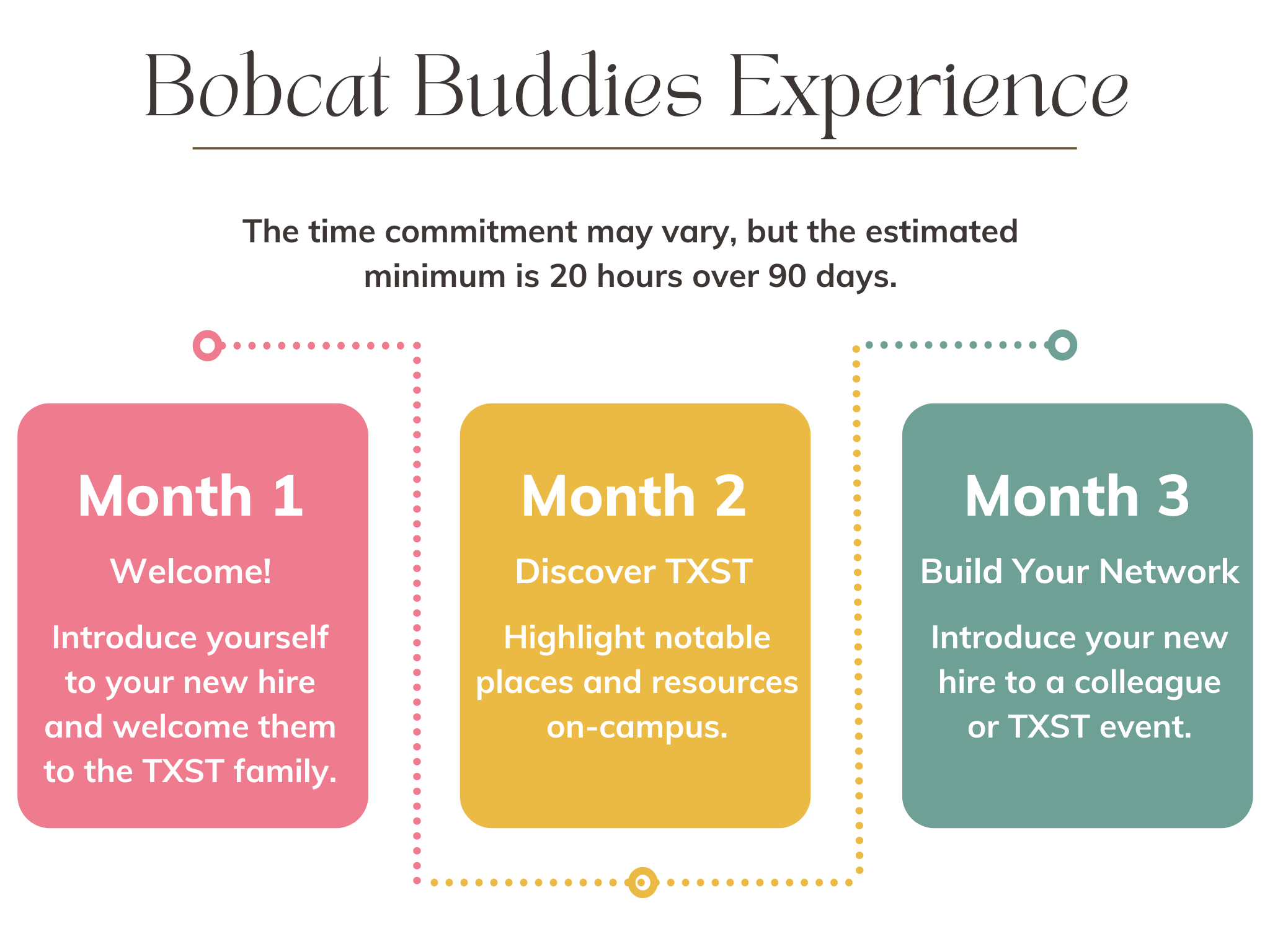 Bobcat Buddies Experience

The time commitment may vary, but the estimated minimum is 20 hours over 90 days.

Month 1

Welcome!

Introduce yourself to your new hire and welcome them to the TXST family.

Month 2

Discover TXST

Highlight notable places and resources on-campus.

Month 3

Build Your Network

Introduce your new hire to a colleague or TXST event.